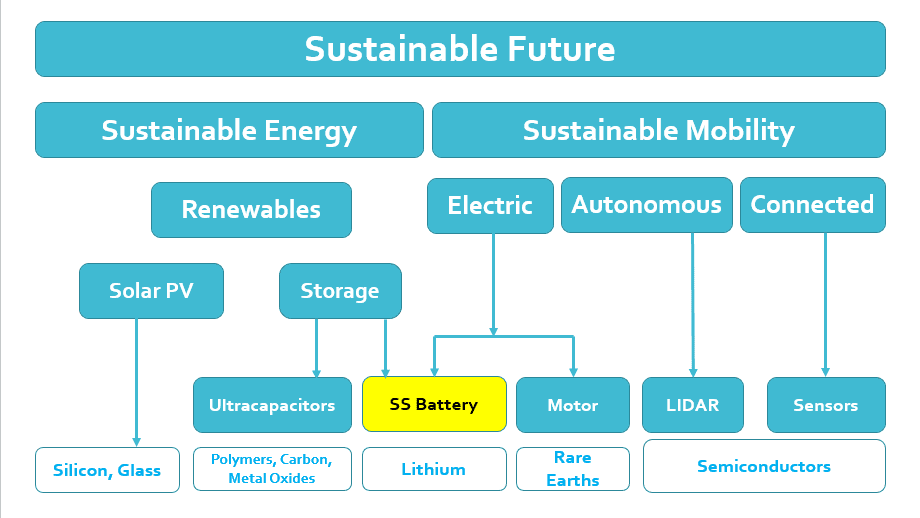 Sustainable Future

Sustainable Energy

Sustainable Mobility

Renewables

Electric

Autonomous

Connected

Solar PV

Storage

Ultracapacitors

SS Battery

Motor

LIDAR

Sensors

Silicon, Glass

Polymers, Carbon, Metal Oxides

Lithium

Rare Earths

Semiconductors